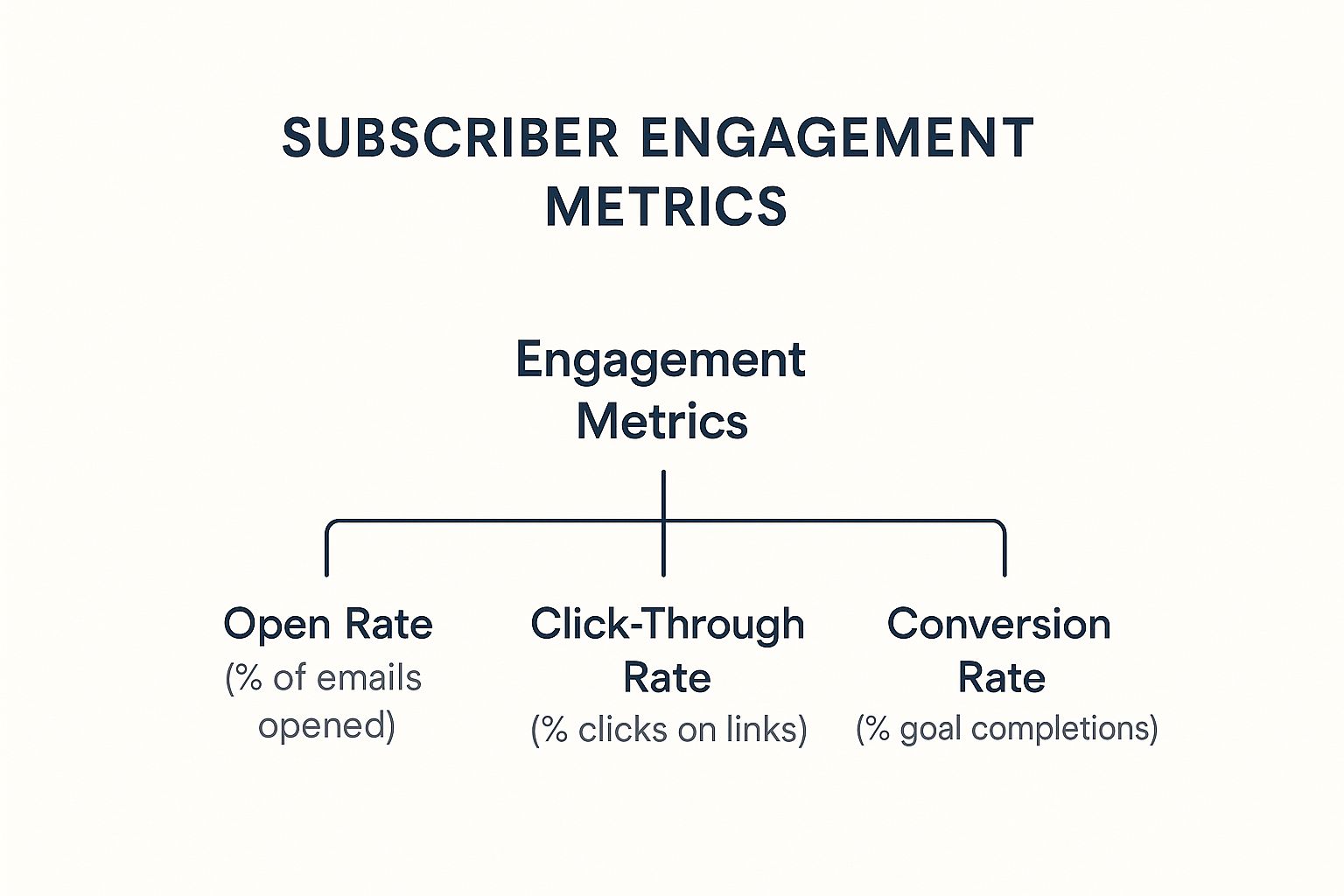 SUBSCRIBER ENGAGEMENT METRICS

Engagement Metrics

Open Rate
(% of emails opened)

Click-Through Rate
(% clicks on links)

Conversion Rate
(% goal completions)